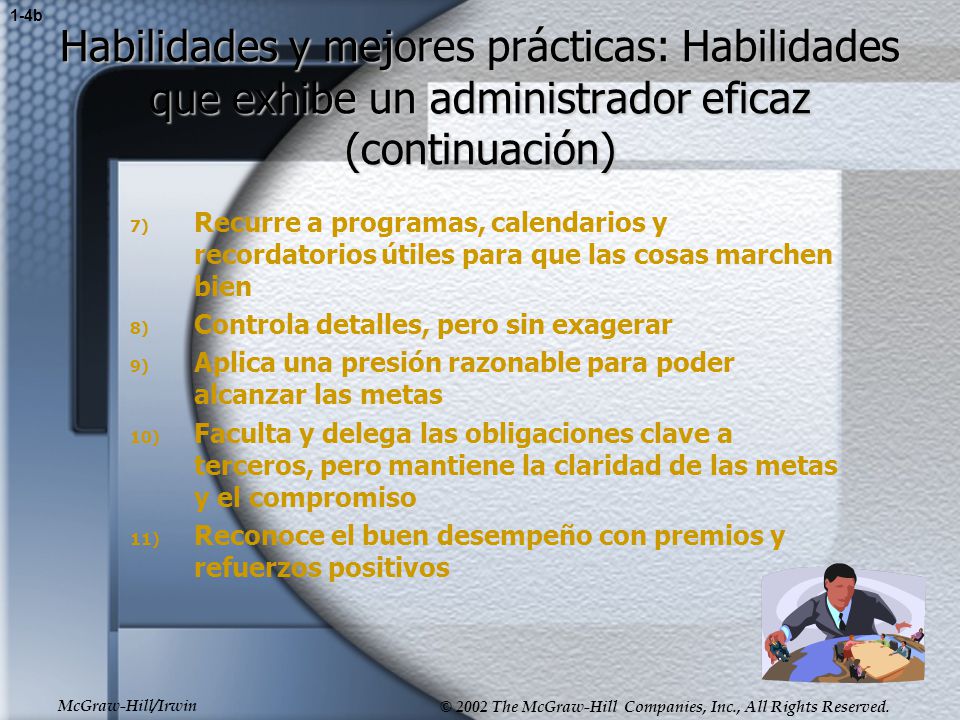 1-4b

Habilidades y mejores prácticas: Habilidades que exhibe un administrador eficaz (continuación)

7) Recurre a programas, calendarios y recordatorios útiles para que las cosas marchen bien

8) Controla detalles, pero sin exagerar

9) Aplica una presión razonable para poder alcanzar las metas

10) Faculta y delega las obligaciones clave a terceros, pero mantiene la claridad de las metas y el compromiso

11) Reconoce el buen desempeño con premios y refuerzos positivos

McGraw-Hill/Irwin

© 2002 The McGraw-Hill Companies, Inc., All Rights Reserved.